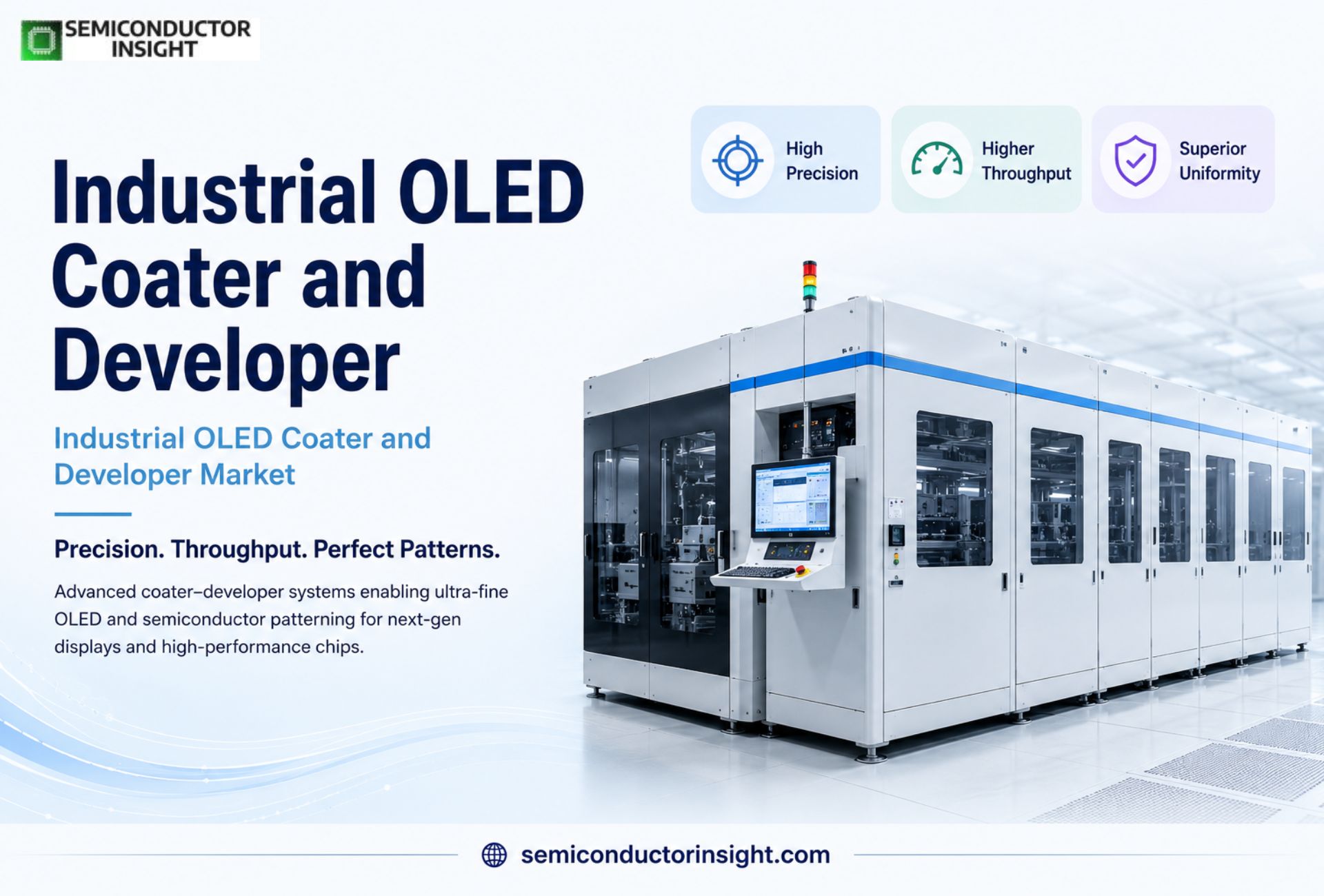 SEMICONDUCTOR INSIGHT

High Precision

Higher Throughput

Superior Uniformity

Industrial OLED Coater and Developer

Industrial OLED Coater and Developer Market

Precision. Throughput. Perfect Patterns.

Advanced coater–developer systems enabling ultra-fine OLED and semiconductor patterning for next-gen displays and high-performance chips.

semiconductorinsight.com